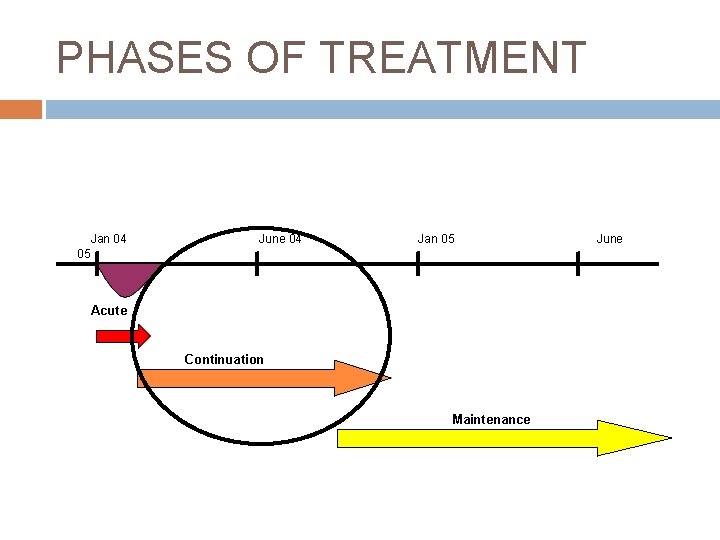 PHASES OF TREATMENT

Jan 04
June 04
Jan 05
June
05

Acute
Continuation
Maintenance